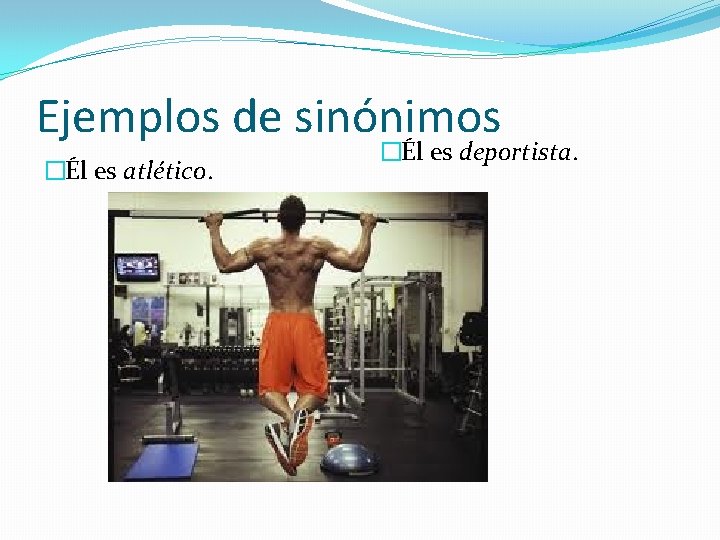 Ejemplos de sinónimos

□Él es atlético.

□Él es deportista.